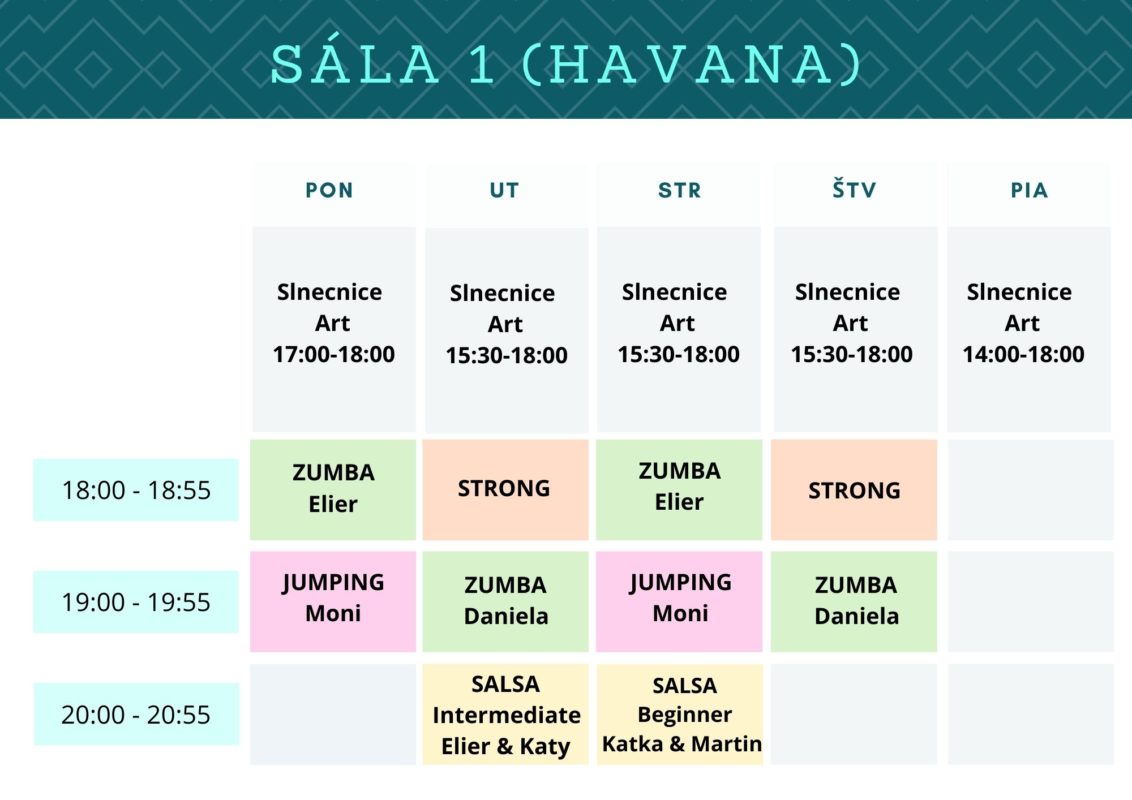 SÁLA 1 (HAVANA)

| | PON | UT | STR | ŠTV | PIA |
|---|---|---|---|---|---|
| | Slnecnice Art 17:00-18:00 | Slnecnice Art 15:30-18:00 | Slnecnice Art 15:30-18:00 | Slnecnice Art 15:30-18:00 | Slnecnice Art 14:00-18:00 |
| 18:00 - 18:55 | ZUMBA Elier | STRONG | ZUMBA Elier | STRONG | |
| 19:00 - 19:55 | JUMPING Moni | ZUMBA Daniela | JUMPING Moni | ZUMBA Daniela | |
| 20:00 - 20:55 | | SALSA Intermediate Elier & Katy | SALSA Beginner Katka & Martin | | |